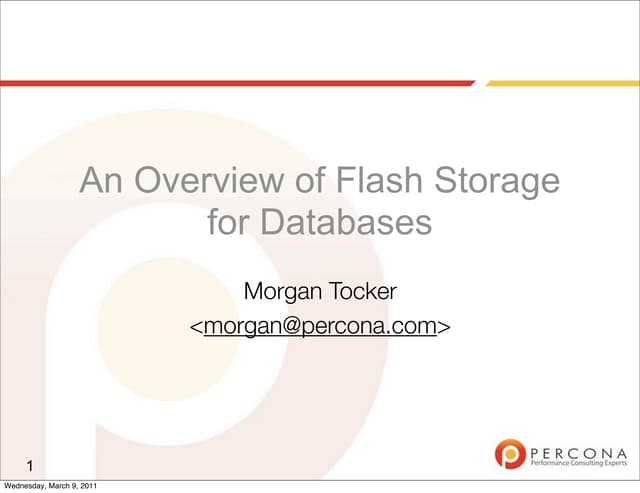 An Overview of Flash Storage for Databases

Morgan Tocker
<morgan@percona.com>

1

PERCONA
Performance Consulting Experts

Wednesday, March 9, 2011